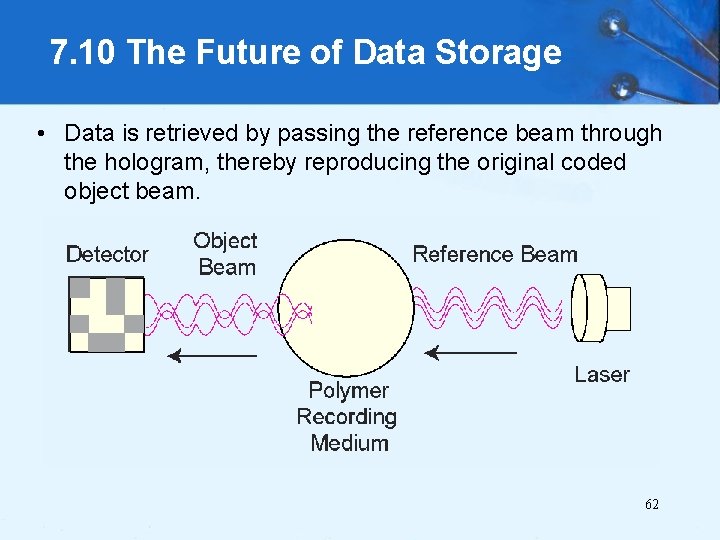 7.10 The Future of Data Storage

• Data is retrieved by passing the reference beam through the hologram, thereby reproducing the original coded object beam.

Detector

Object Beam

Reference Beam

Polymer Recording Medium

Laser

62